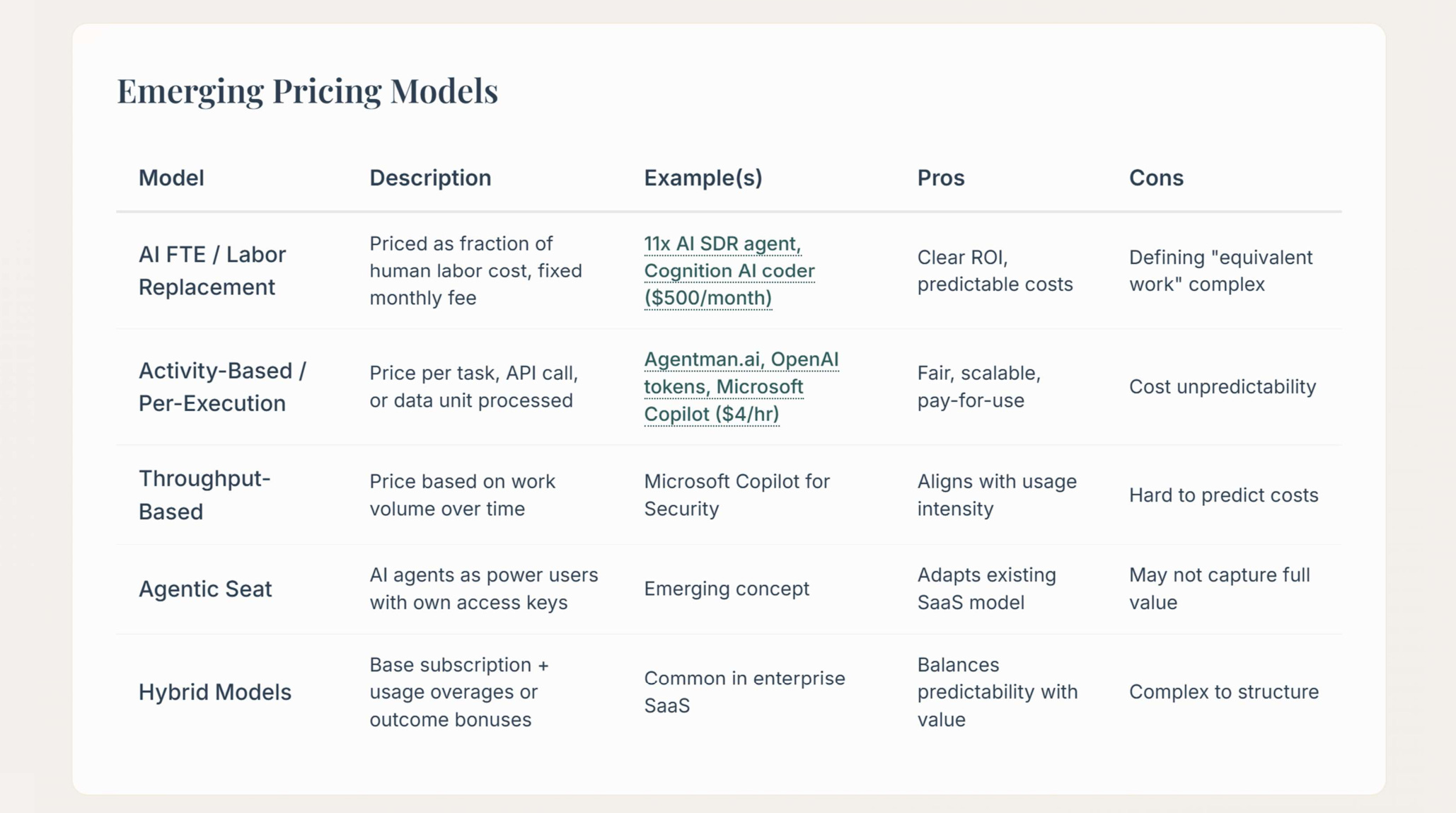 Emerging Pricing Models

| Model | Description | Example(s) | Pros | Cons |
|---|---|---|---|---|
| AI FTE / Labor Replacement | Priced as fraction of human labor cost, fixed monthly fee | 11x AI SDR agent, Cognition AI coder (\$500/month) | Clear ROI, predictable costs | Defining "equivalent work" complex |
| Activity-Based / Per-Execution | Price per task, API call, or data unit processed | Agentman.ai, OpenAI tokens, Microsoft Copilot (\$4/hr) | Fair, scalable, pay-for-use | Cost unpredictability |
| Throughput-Based | Price based on work volume over time | Microsoft Copilot for Security | Aligns with usage intensity | Hard to predict costs |
| Agentic Seat | AI agents as power users with own access keys | Emerging concept | Adapts existing SaaS model | May not capture full value |
| Hybrid Models | Base subscription + usage overages or outcome bonuses | Common in enterprise SaaS | Balances predictability with value | Complex to structure |